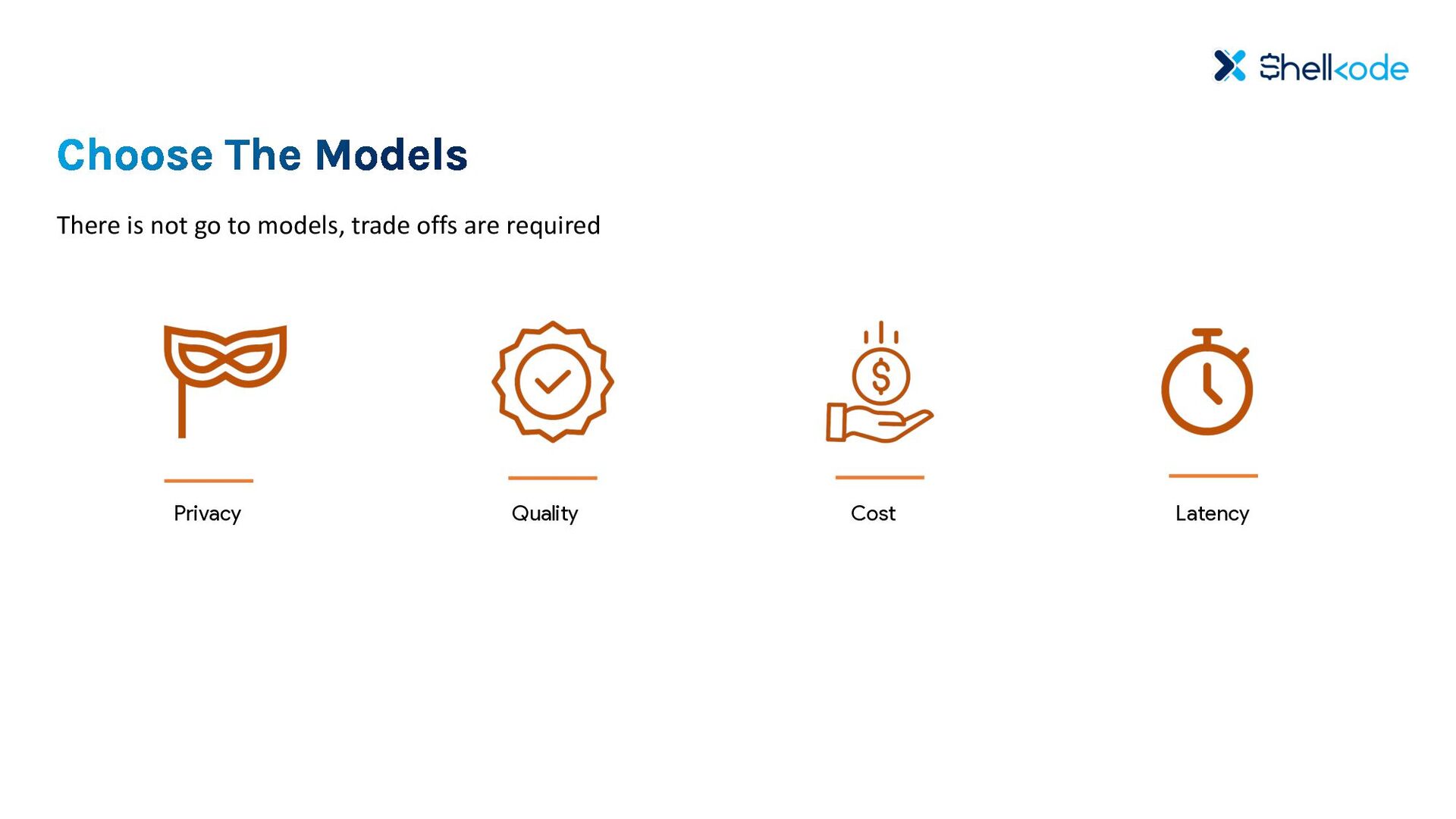 Shellkode

Choose The Models

There is not go to models, trade offs are required

Privacy

Quality

Cost

Latency